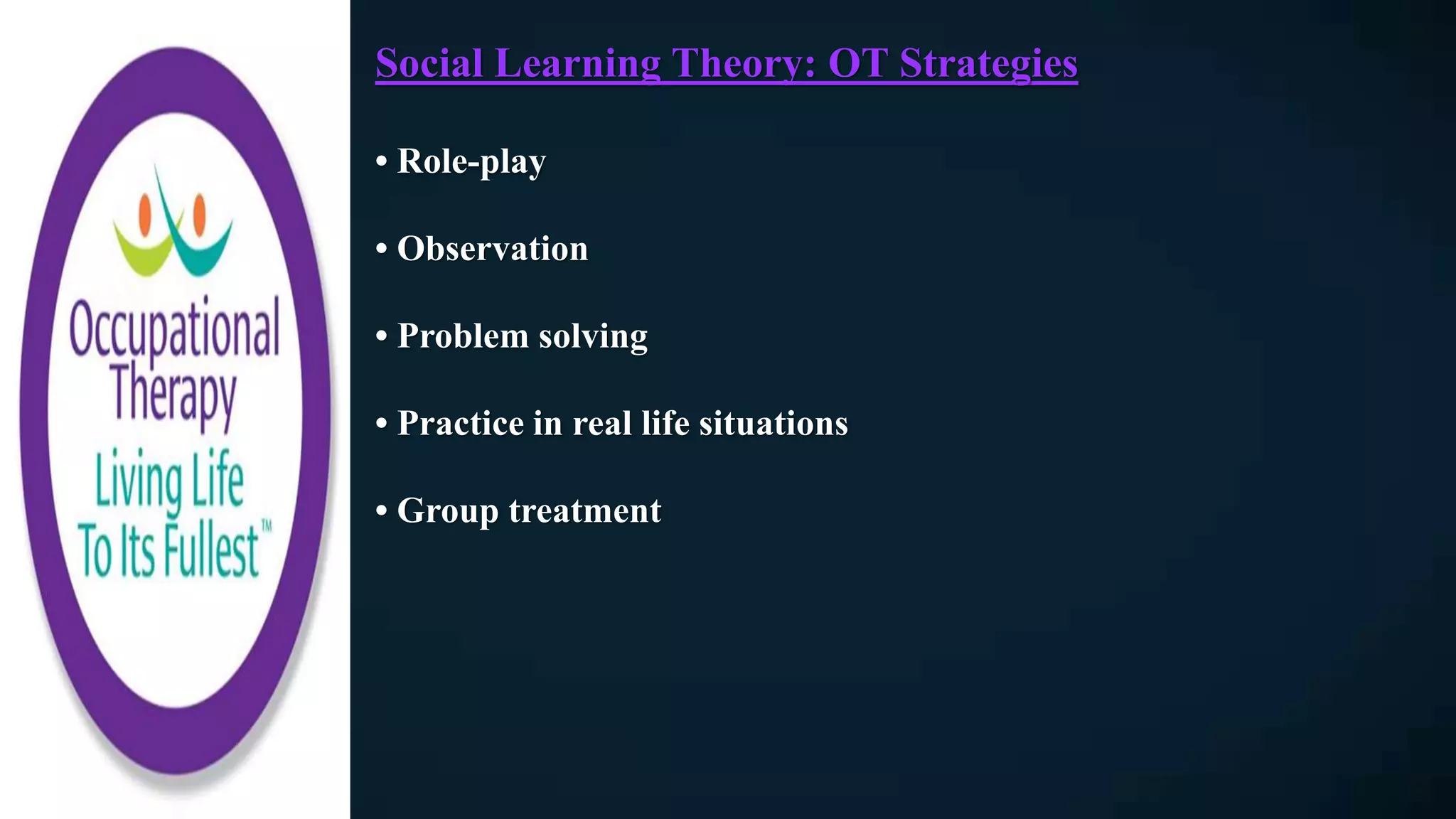 Occupational Therapy
Living Life To Its Fullest™

Social Learning Theory: OT Strategies

• Role-play

• Observation

• Problem solving

• Practice in real life situations

• Group treatment